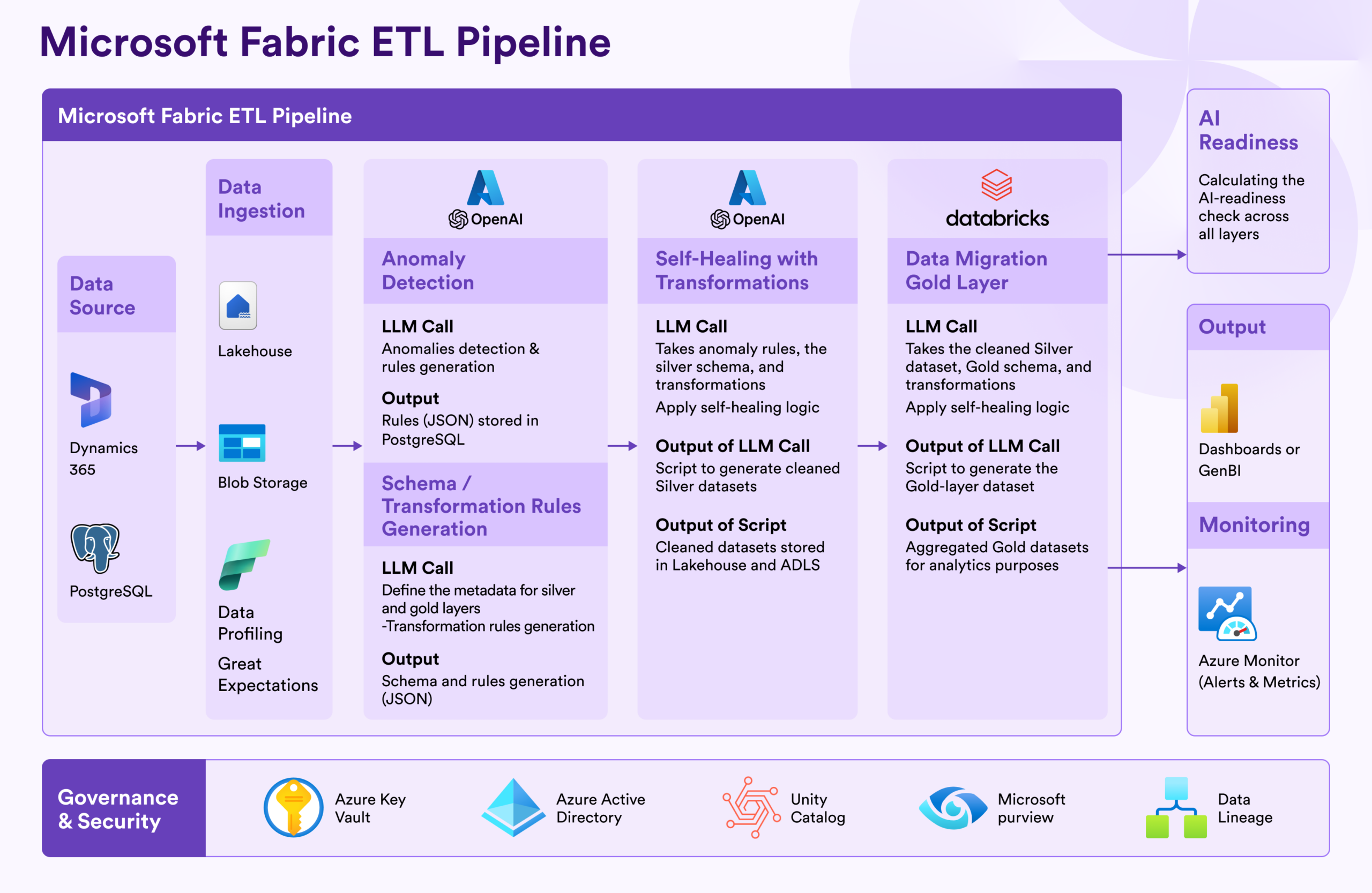 Microsoft Fabric ETL Pipeline

Microsoft Fabric ETL Pipeline

Data Source

Dynamics 365

PostgreSQL

Data Ingestion

Lakehouse

Blob Storage

Data Profiling

Great Expectations

OpenAI

Anomaly Detection

LLM Call
Anomalies detection & rules generation

Output
Rules (JSON) stored in PostgreSQL

Schema / Transformation Rules Generation

LLM Call
Define the metadata for silver and gold layers
-Transformation rules generation

Output
Schema and rules generation (JSON)

OpenAI

Self-Healing with Transformations

LLM Call
Takes anomaly rules, the silver schema, and transformations
Apply self-healing logic

Output of LLM Call
Script to generate cleaned Silver datasets

Output of Script
Cleaned datasets stored in Lakehouse and ADLS

databricks

Data Migration Gold Layer

LLM Call
Takes the cleaned Silver dataset, Gold schema, and transformations
Apply self-healing logic

Output of LLM Call
Script to generate the Gold-layer dataset

Output of Script
Aggregated Gold datasets for analytics purposes

AI Readiness

Calculating the AI-readiness check across all layers

Output

Dashboards or GenBI

Monitoring

Azure Monitor (Alerts & Metrics)

Governance & Security

Azure Key Vault

Azure Active Directory

Unity Catalog

Microsoft purview

Data Lineage